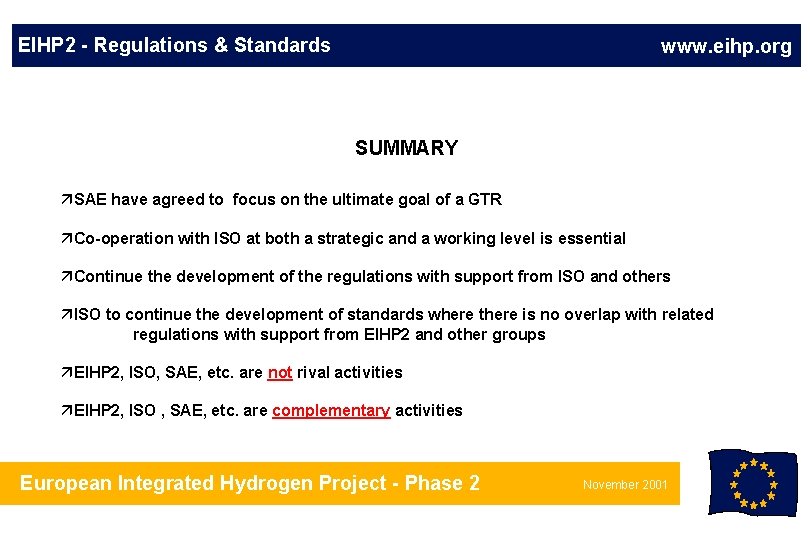 EIHP2 - Regulations & Standards www.eihp.org

SUMMARY

↗SAE have agreed to focus on the ultimate goal of a GTR

↗Co-operation with ISO at both a strategic and a working level is essential

↗Continue the development of the regulations with support from ISO and others

↗ISO to continue the development of standards where there is no overlap with related regulations with support from EIHP2 and other groups

↗EIHP2, ISO, SAE, etc. are not rival activities

↗EIHP2, ISO , SAE, etc. are complementary activities

European Integrated Hydrogen Project - Phase 2 November 2001